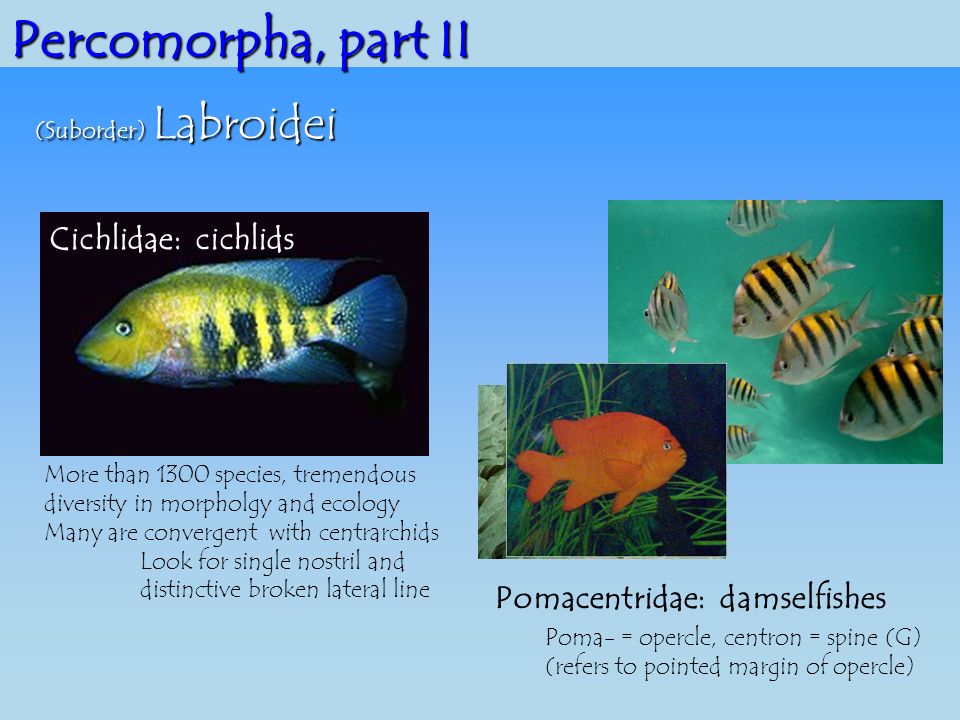 Percomorpha, part II

(Suborder) Labroidei

Cichlidae: cichlids

More than 1300 species, tremendous diversity in morpholgy and ecology
Many are convergent with centrarchids
Look for single nostril and distinctive broken lateral line

Pomacentridae: damselfishes

Poma- = opercle, centron = spine (G)
(refers to pointed margin of opercle)